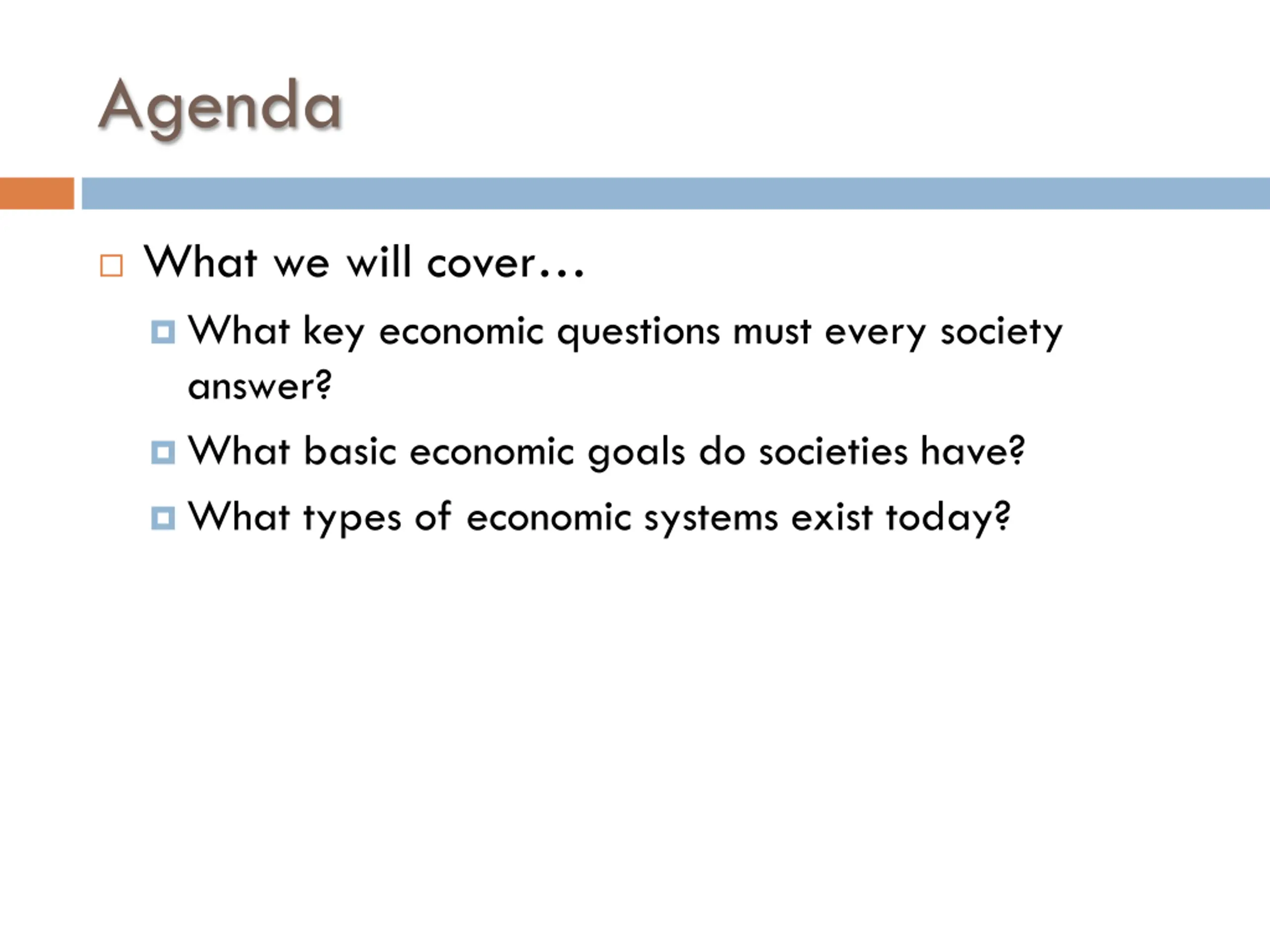 Agenda

What we will cover…

What key economic questions must every society answer?

What basic economic goals do societies have?

What types of economic systems exist today?